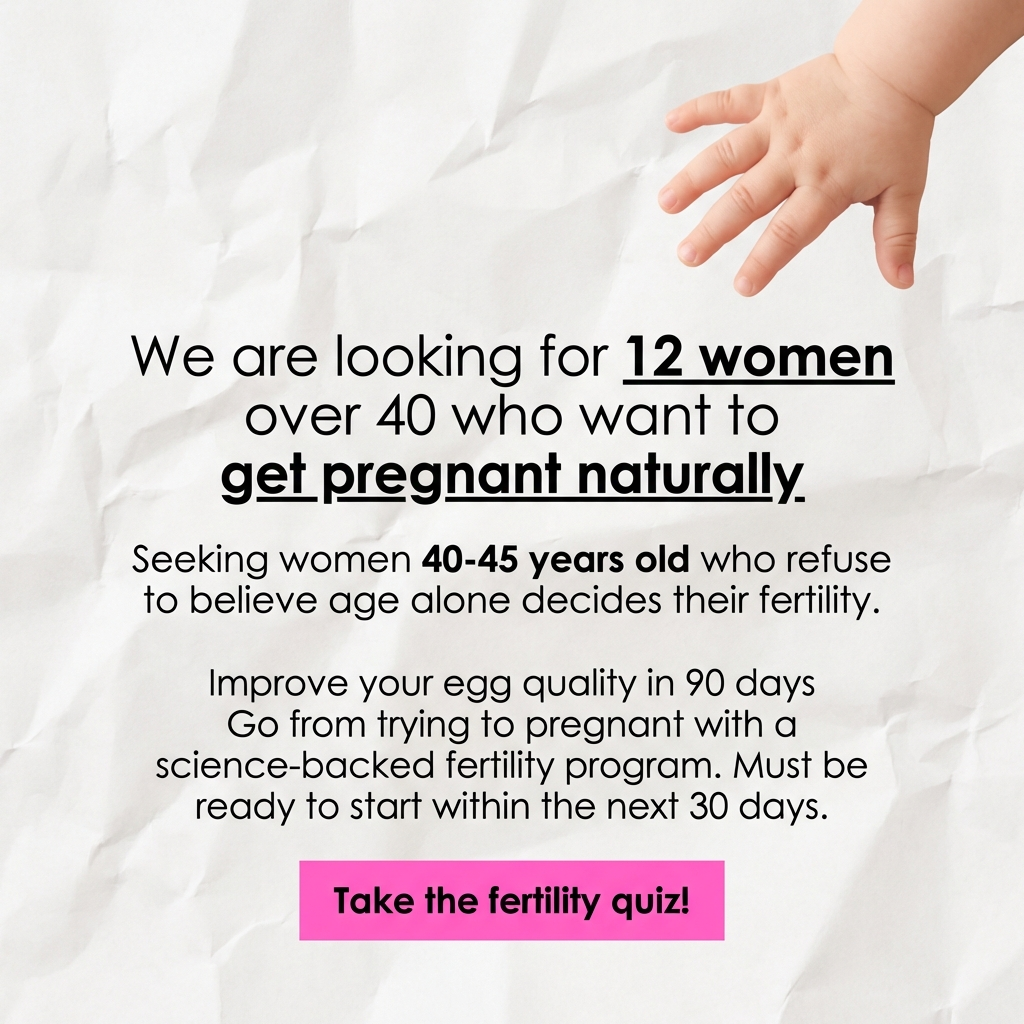 We are looking for 12 women over 40 who want to get pregnant naturally

Seeking women 40-45 years old who refuse to believe age alone decides their fertility.

Improve your egg quality in 90 days
Go from trying to pregnant with a science-backed fertility program. Must be ready to start within the next 30 days.

Take the fertility quiz!